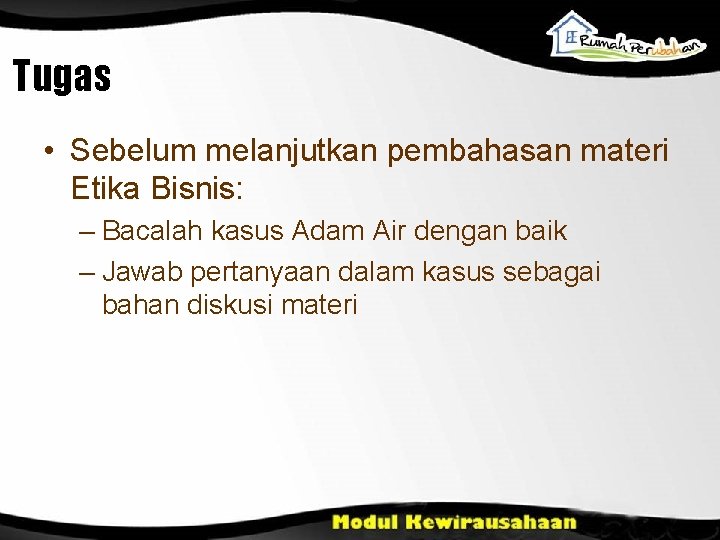 Rumah Perubahan

Tugas

• Sebelum melanjutkan pembahasan materi Etika Bisnis:

– Bacalah kasus Adam Air dengan baik

– Jawab pertanyaan dalam kasus sebagai bahan diskusi materi

Modul Kewirausahaan